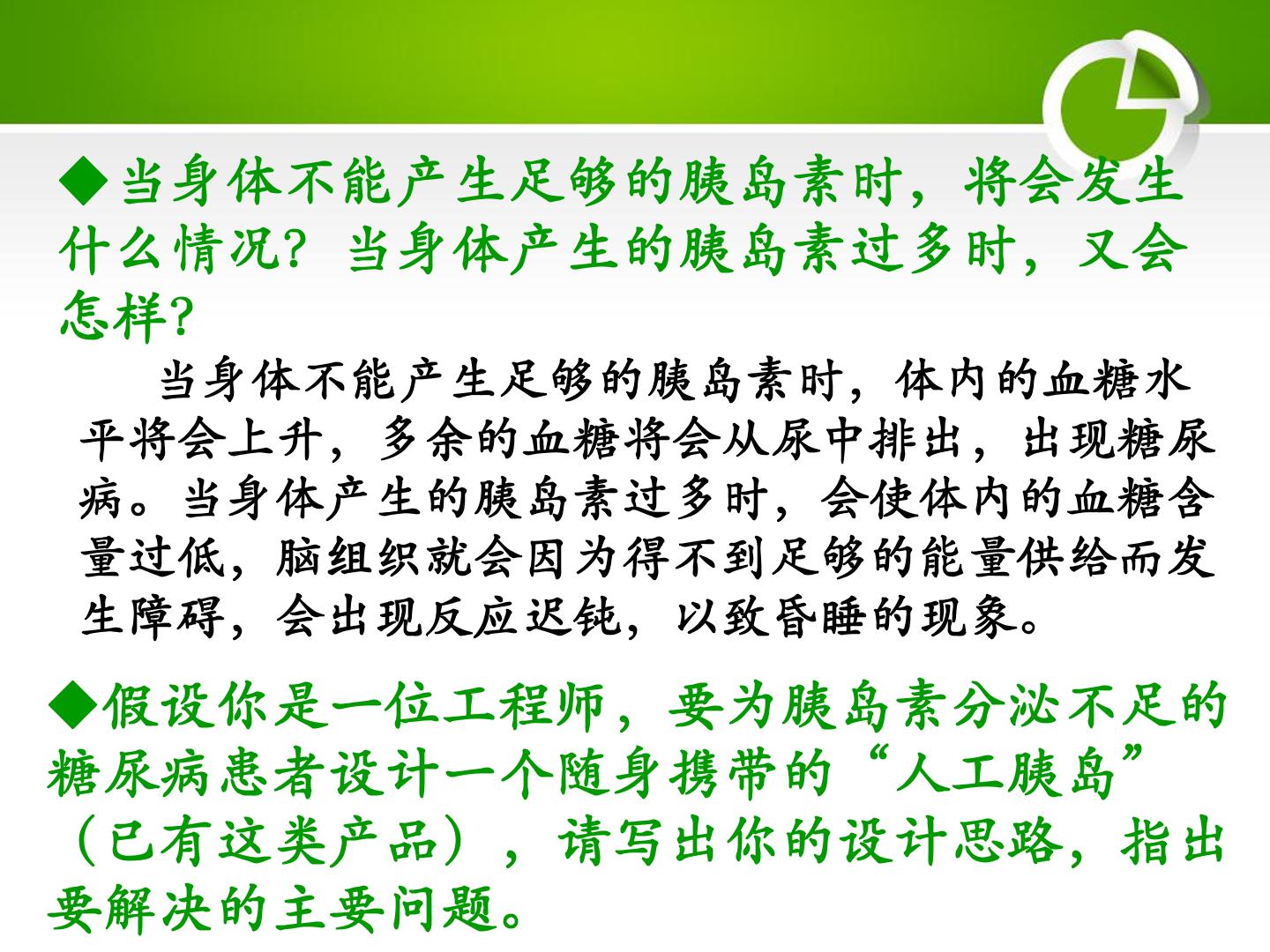 ◆当身体不能产生足够的胰岛素时，将会发生什么情况？当身体产生的胰岛素过多时，又会怎样？

当身体不能产生足够的胰岛素时，体内的血糖水平将会上升，多余的血糖将会从尿中排出，出现糖尿病。当身体产生的胰岛素过多时，会使体内的血糖含量过低，脑组织就会因为得不到足够的能量供给而发生障碍，会出现反应迟钝，以致昏睡的现象。

◆假设你是一位工程师，要为胰岛素分泌不足的糖尿病患者设计一个随身携带的“人工胰岛”（已有这类产品），请写出你的设计思路，指出要解决的主要问题。